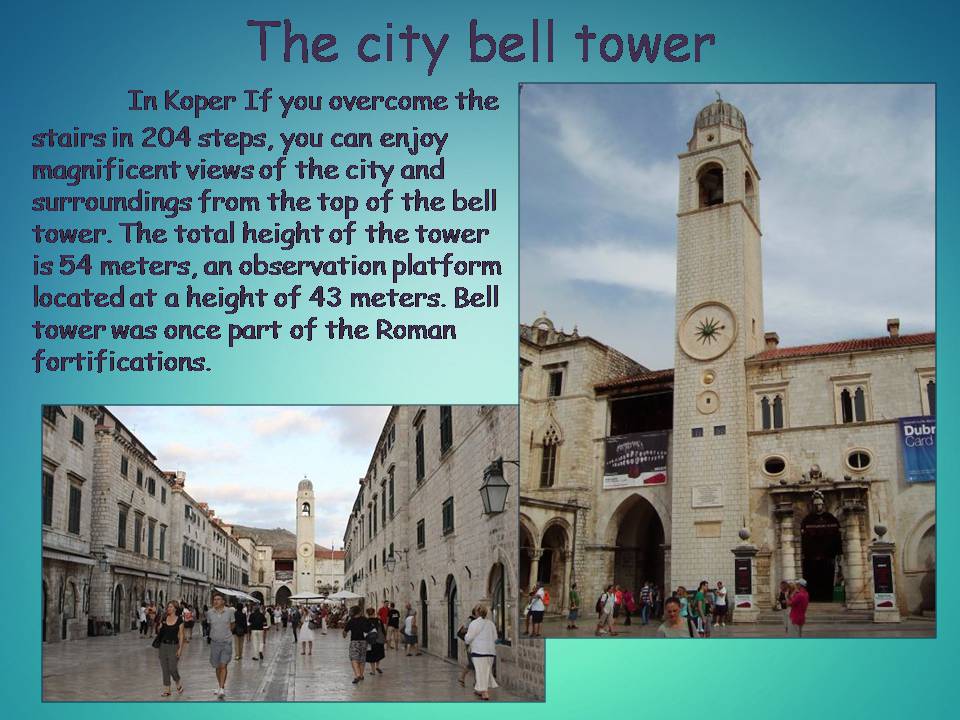 The city bell tower

In Koper If you overcome the stairs in 204 steps, you can enjoy magnificent views of the city and surroundings from the top of the bell tower. The total height of the tower is 54 meters, an observation platform located at a height of 43 meters. Bell tower was once part of the Roman fortifications.

Dubr
Card